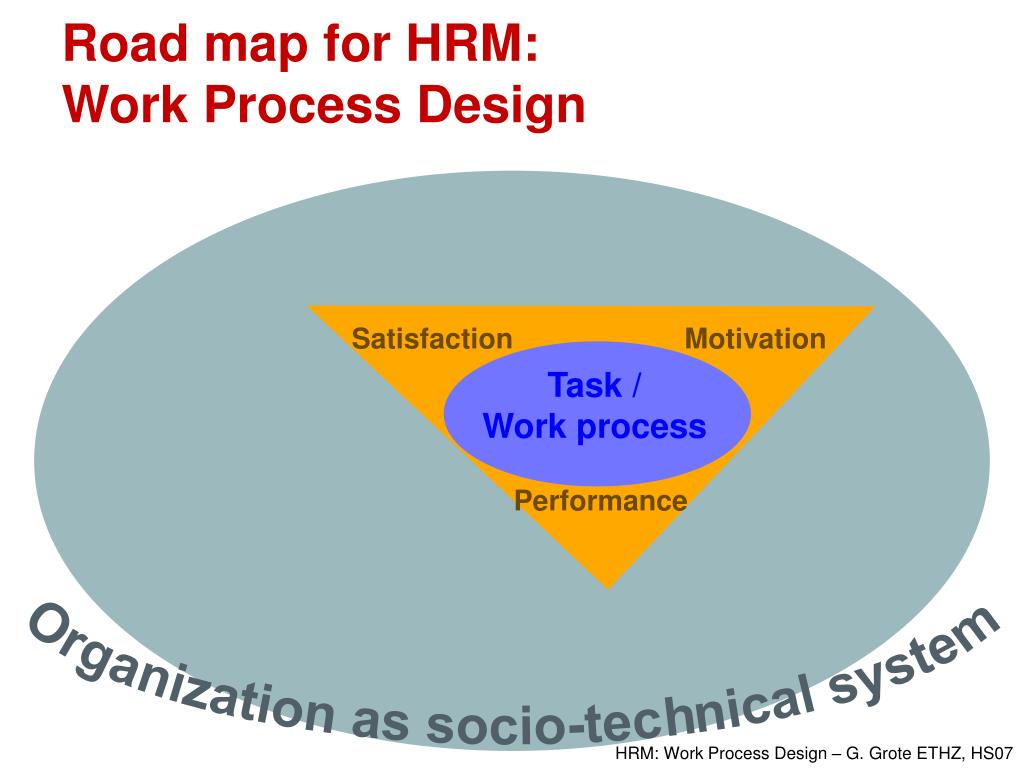 Road map for HRM:
Work Process Design

Satisfaction

Motivation

Task /
Work process

Performance

Organization as socio-technical system

HRM: Work Process Design – G. Grote ETHZ, HS07